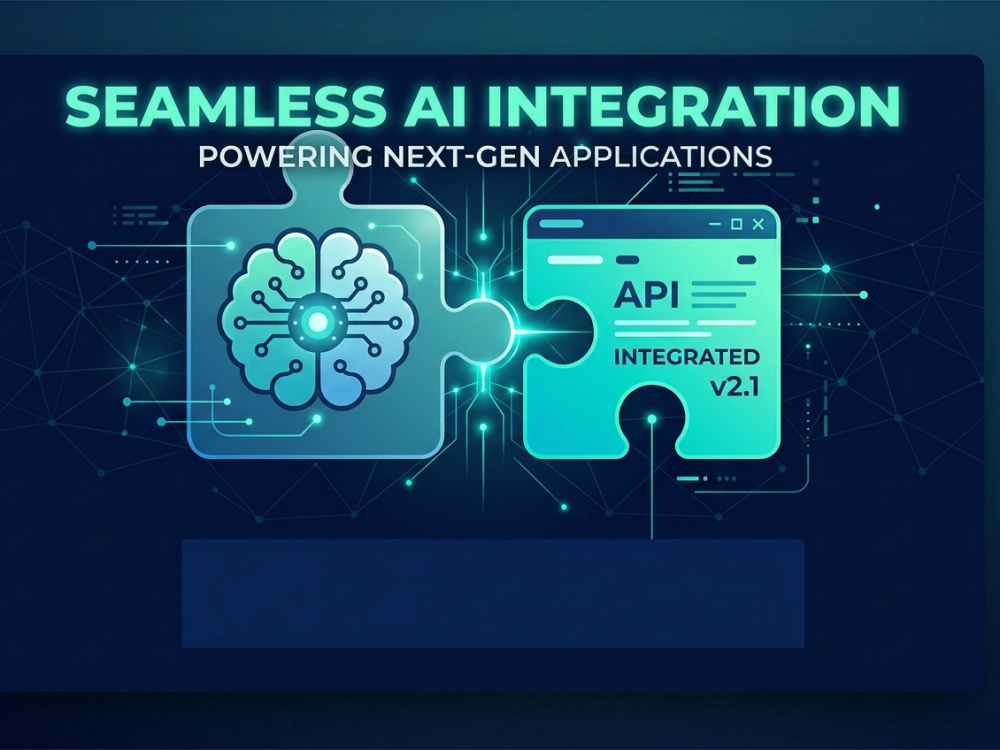 SEAMLESS AI INTEGRATION

POWERING NEXT-GEN APPLICATIONS

API

INTEGRATED
v2.1